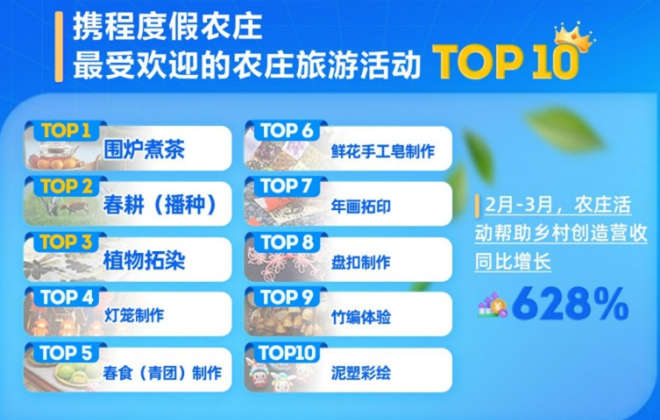 携程度假农庄
最受欢迎的农庄旅游活动 TOP 10

TOP 1 围炉煮茶
TOP 2 春耕（播种）
TOP 3 植物拓染
TOP 4 灯笼制作
TOP 5 春食（青团）制作

TOP 6 鲜花手工皂制作
TOP 7 年画拓印
TOP 8 盘扣制作
TOP 9 竹编体验
TOP10 泥塑彩绘

2月-3月，农庄活动帮助乡村创造营收同比增长
628%